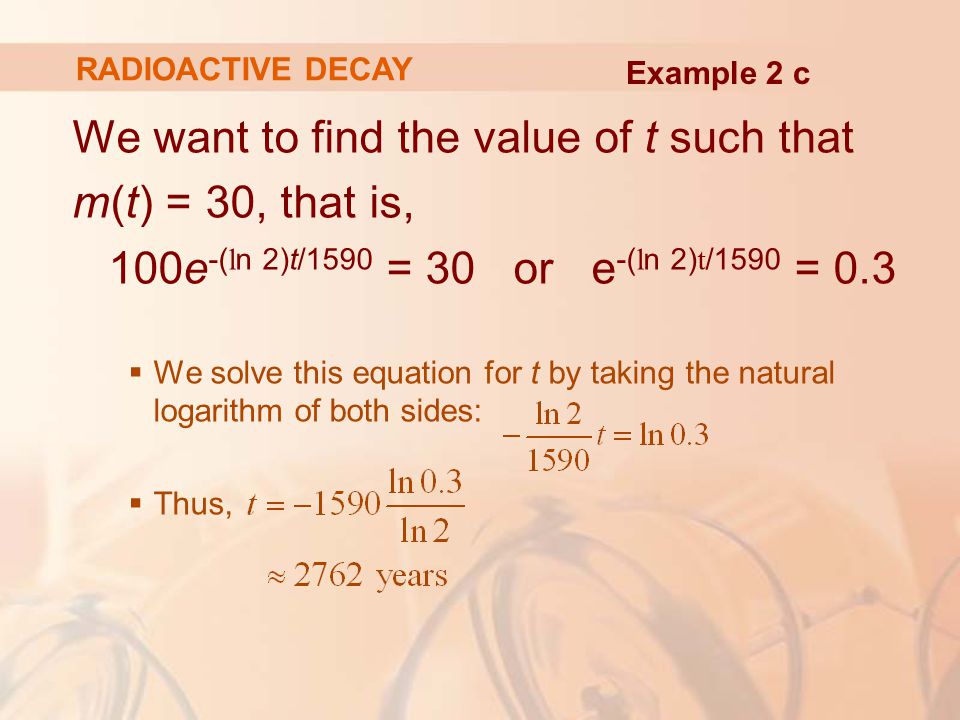 RADIOACTIVE DECAY

Example 2 c

We want to find the value of $t$ such that $m(t) = 30$, that is,

$100e^{-(\ln 2)t/1590} = 30$ or $e^{-(\ln 2)t/1590} = 0.3$

▪ We solve this equation for $t$ by taking the natural logarithm of both sides: $-\frac{\ln 2}{1590}t = \ln 0.3$

▪ Thus, $t = -1590\frac{\ln 0.3}{\ln 2}$

$\approx 2762$ years